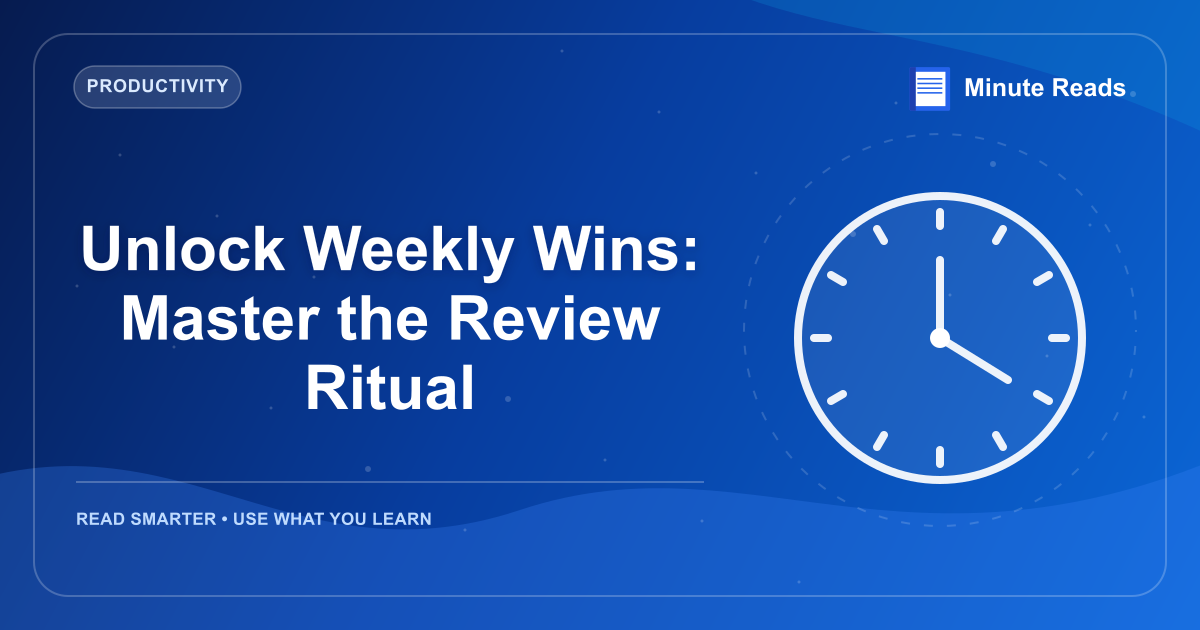 PRODUCTIVITY

Minute Reads

Unlock Weekly Wins: Master the Review Ritual

READ SMARTER • USE WHAT YOU LEARN